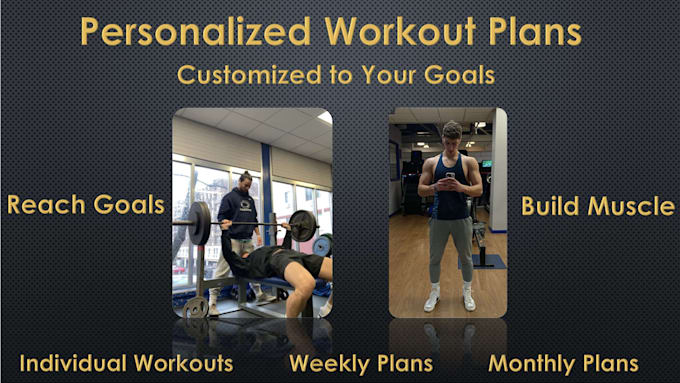 Personalized Workout Plans

Customized to Your Goals

Reach Goals

Build Muscle

Individual Workouts

Weekly Plans

Monthly Plans